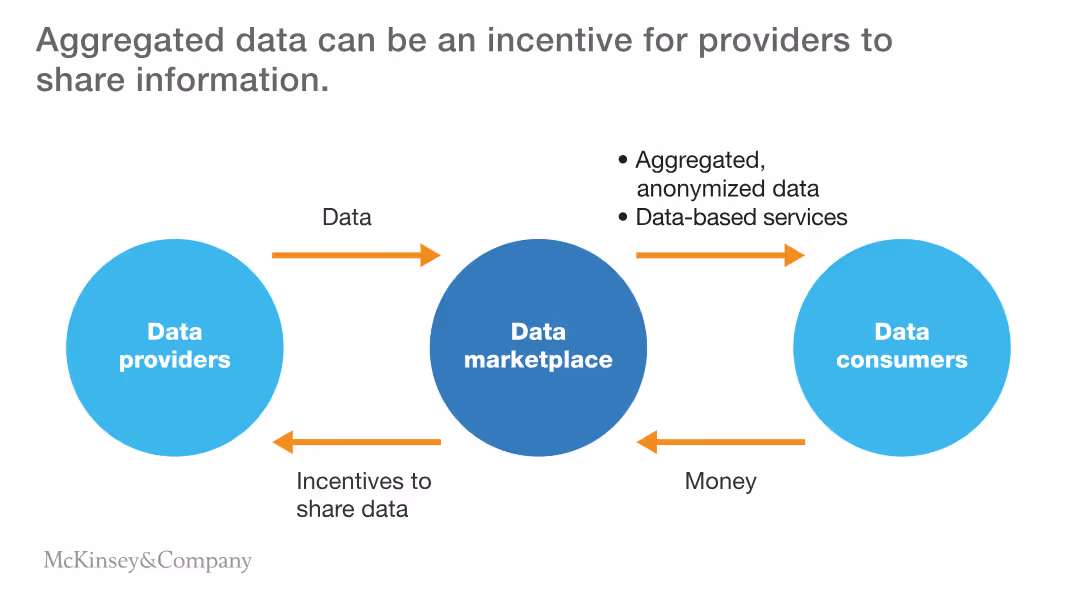 Aggregated data can be an incentive for providers to share information.

Data

• Aggregated, anonymized data
• Data-based services

Data providers

Data marketplace

Data consumers

Incentives to share data

Money

McKinsey&Company